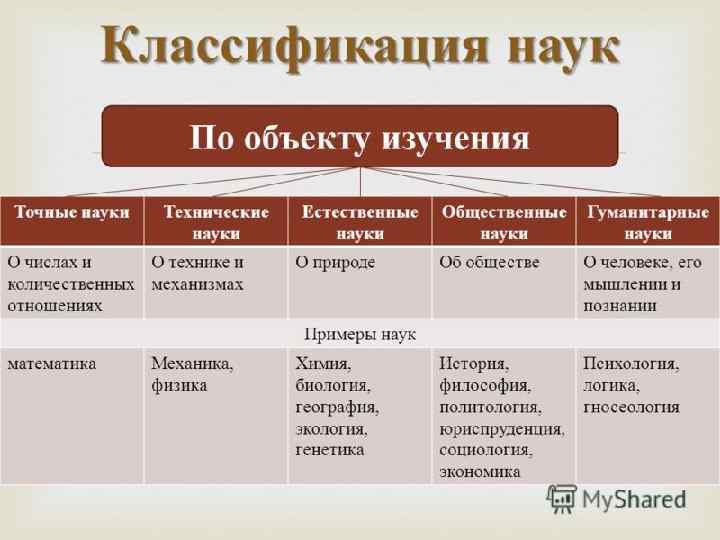 Классификация наук

По объекту изучения

| Точные науки | Технические науки | Естественные науки | Общественные науки | Гуманитарные науки |
|---|---|---|---|---|
| О числах и количественных отношениях | О технике и механизмах | О природе | Об обществе | О человеке, его мышлении и познании |
| Примеры наук | | | | |
| математика | Механика, физика | Химия, биология, география, экология, генетика | История, философия, политология, юриспруденция, социология, экономика | Психология, логика, гносеология |

MyShared